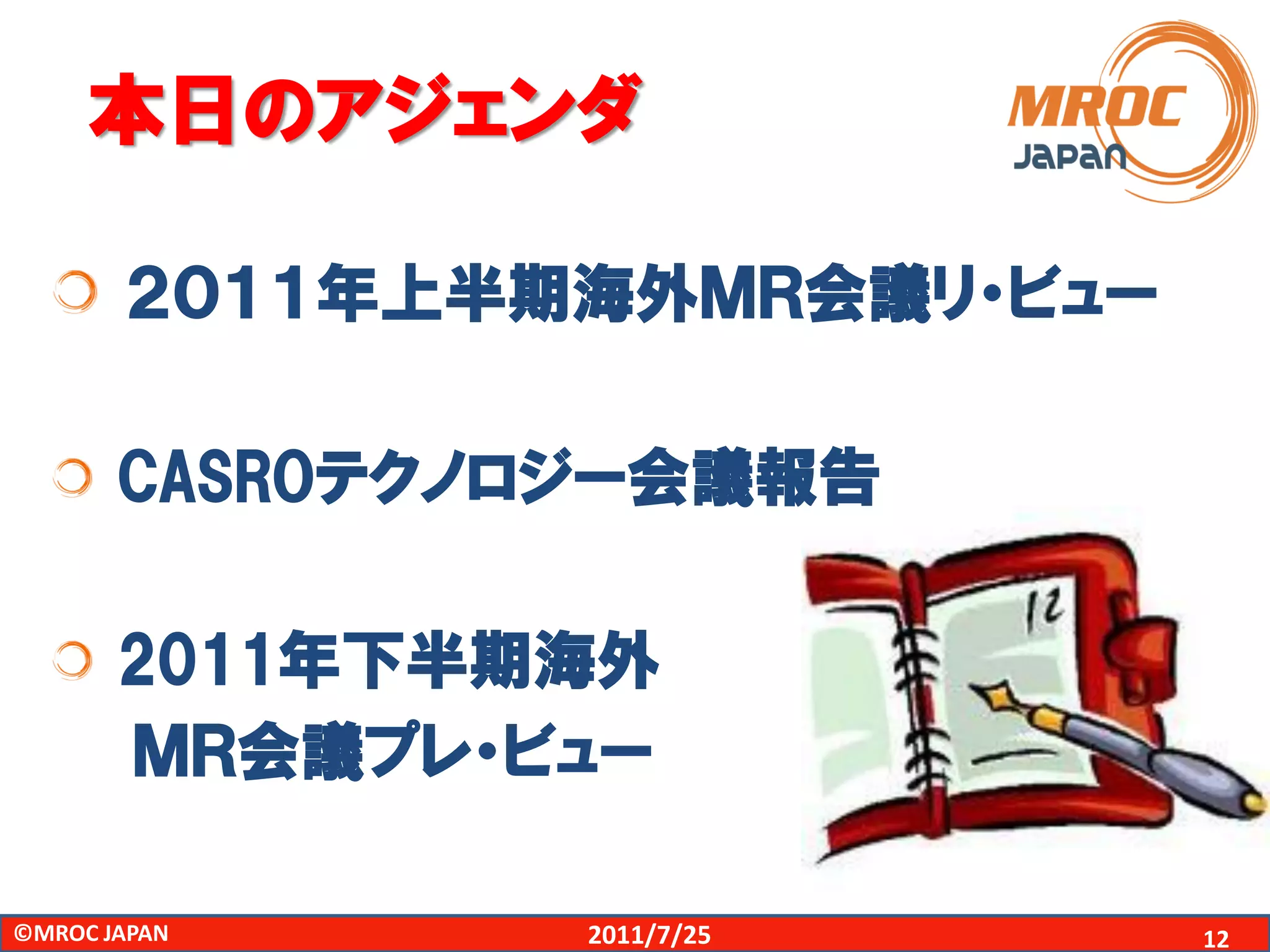 本日のアジェンダ

MROC
JAPAN

2011年上半期海外MR会議リ・ビュー

CASROテクノロジー会議報告

2011年下半期海外
MR会議プレ・ビュー

12

©MROC JAPAN
2011/7/25
12